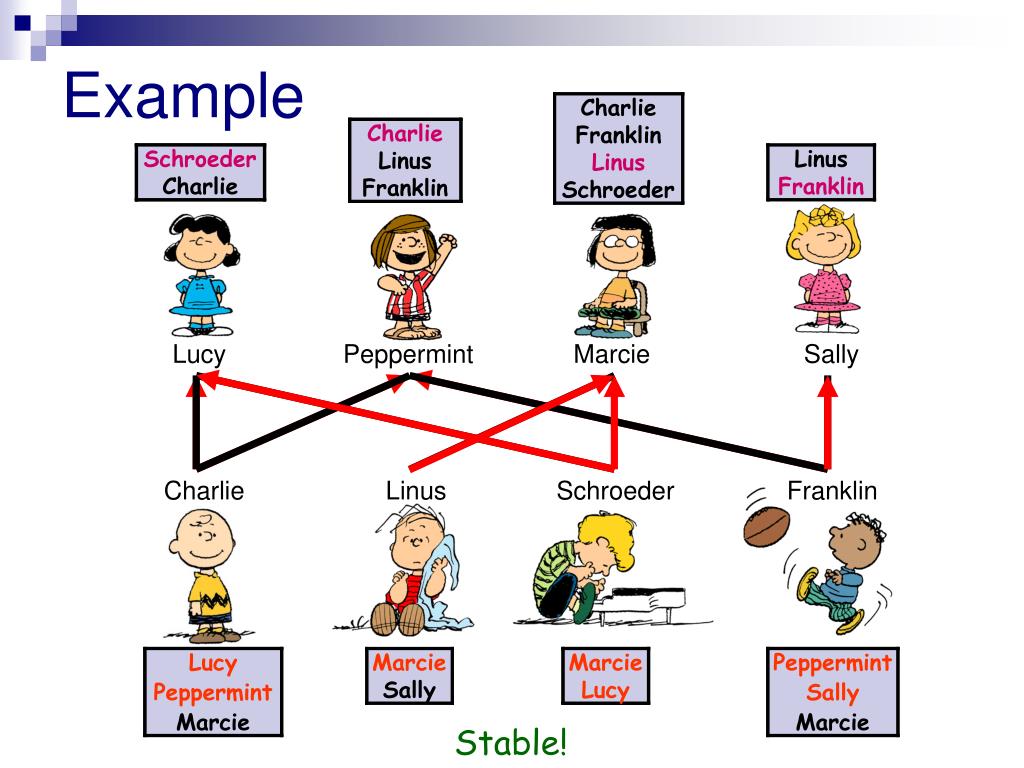 Example

Schroeder
Charlie

Charlie
Linus
Franklin

Charlie
Franklin
Linus
Schroeder

Linus
Franklin

Lucy

Peppermint

Marcie

Sally

Charlie

Linus

Schroeder

Franklin

Lucy
Peppermint
Marcie

Marcie
Sally

Marcie
Lucy

Peppermint
Sally
Marcie

Stable!